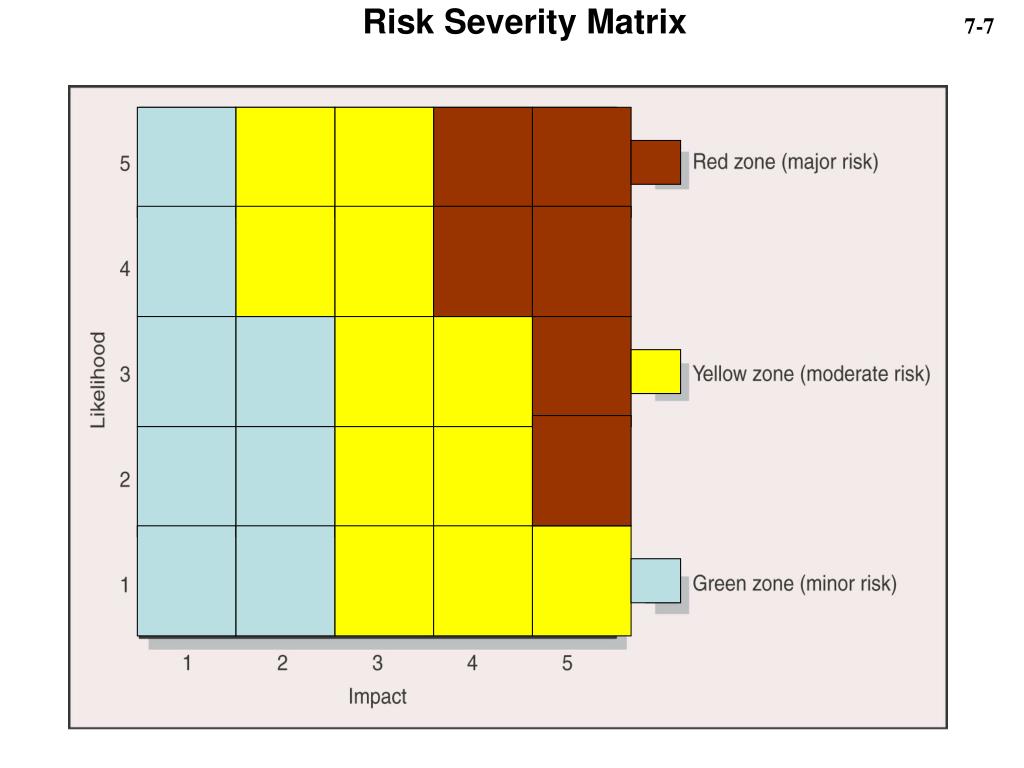 Risk Severity Matrix

7-7

Likelihood

5
4
3
2
1

1
2
3
4
5

Impact

Red zone (major risk)

Yellow zone (moderate risk)

Green zone (minor risk)